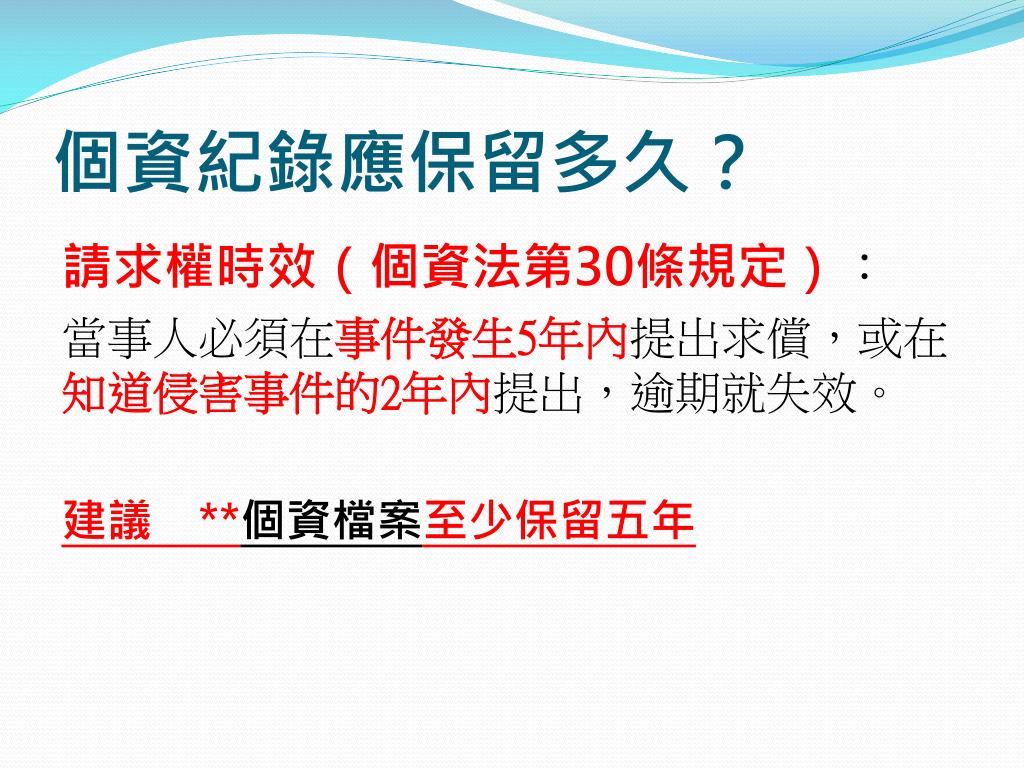 個資紀錄應保留多久？

請求權時效（個資法第30條規定）：

當事人必須在事件發生5年內提出求償，或在知道侵害事件的2年內提出，逾期就失效。

建議 **個資檔案至少保留五年